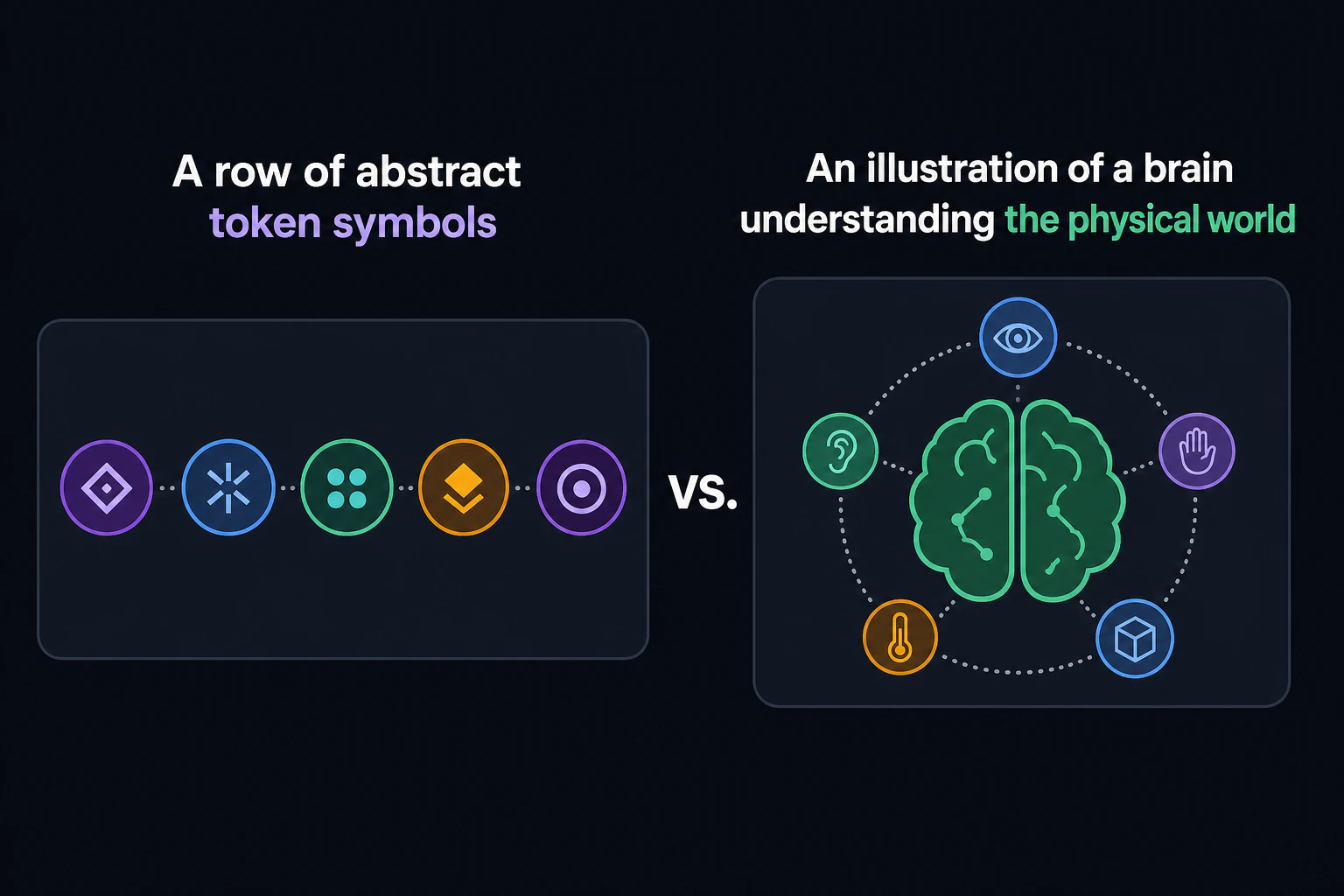 A row of abstract token symbols

VS.

An illustration of a brain understanding the physical world